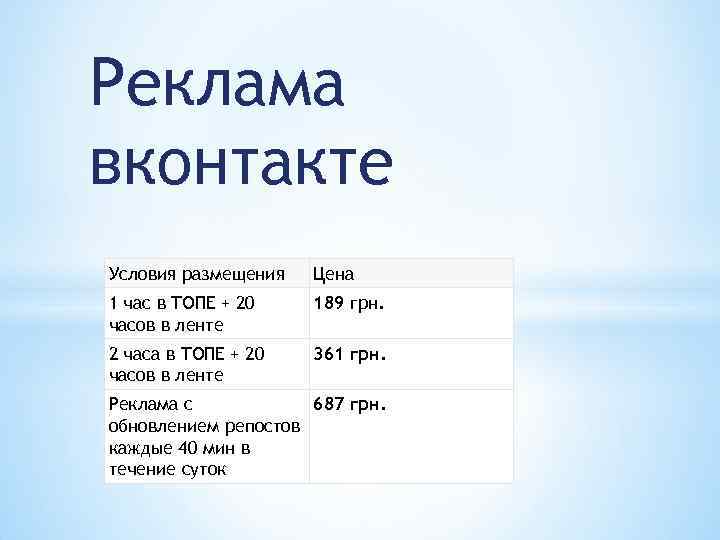 Реклама вконтакте

| Условия размещения | Цена |
|---|---|
| 1 час в ТОПЕ + 20 часов в ленте | 189 грн. |
| 2 часа в ТОПЕ + 20 часов в ленте | 361 грн. |
| Реклама с обновлением репостов каждые 40 мин в течение суток | 687 грн. |